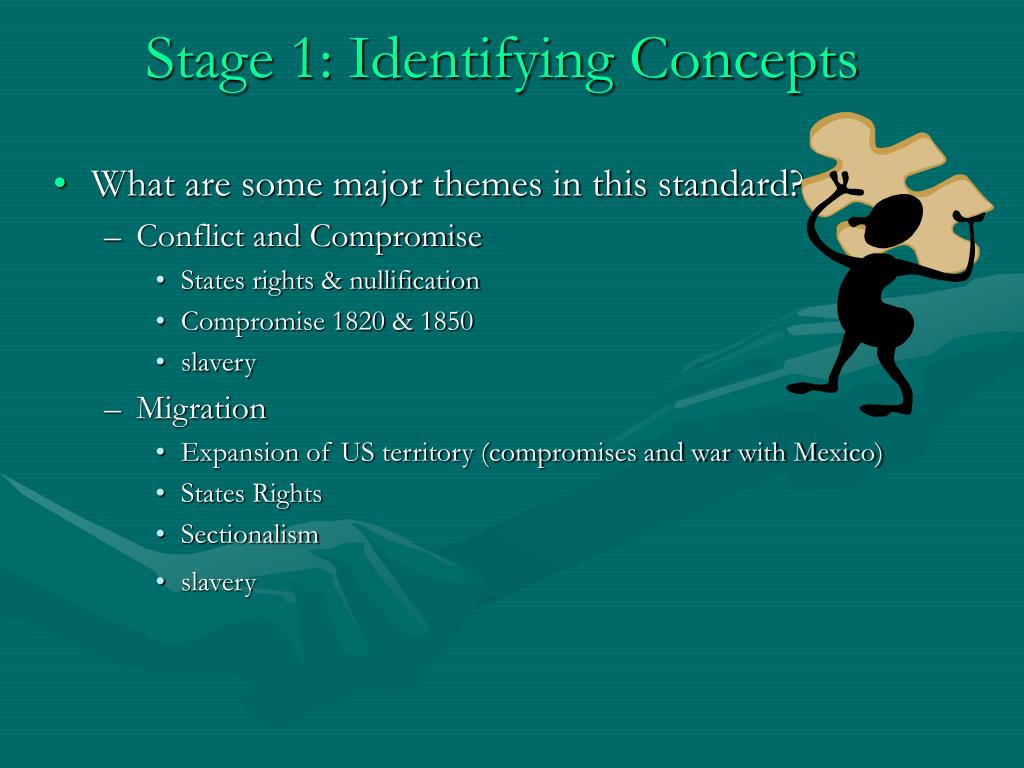 Stage 1: Identifying Concepts

• What are some major themes in this standard?
– Conflict and Compromise
• States rights & nullification
• Compromise 1820 & 1850
• slavery
– Migration
• Expansion of US territory (compromises and war with Mexico)
• States Rights
• Sectionalism
• slavery